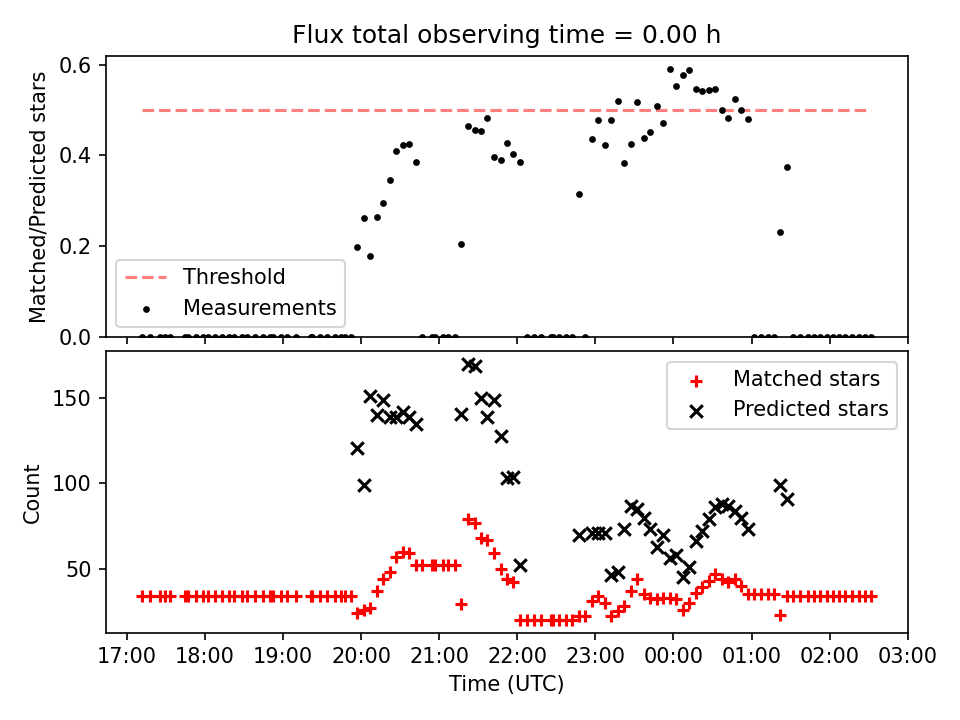 Flux total observing time = 0.00 h

Matched/Predicted stars

0.6
0.4
0.2
0.0

Threshold
Measurements

Count

150
100
50

Matched stars
Predicted stars

17:00 18:00 19:00 20:00 21:00 22:00 23:00 00:00 01:00 02:00 03:00

Time (UTC)